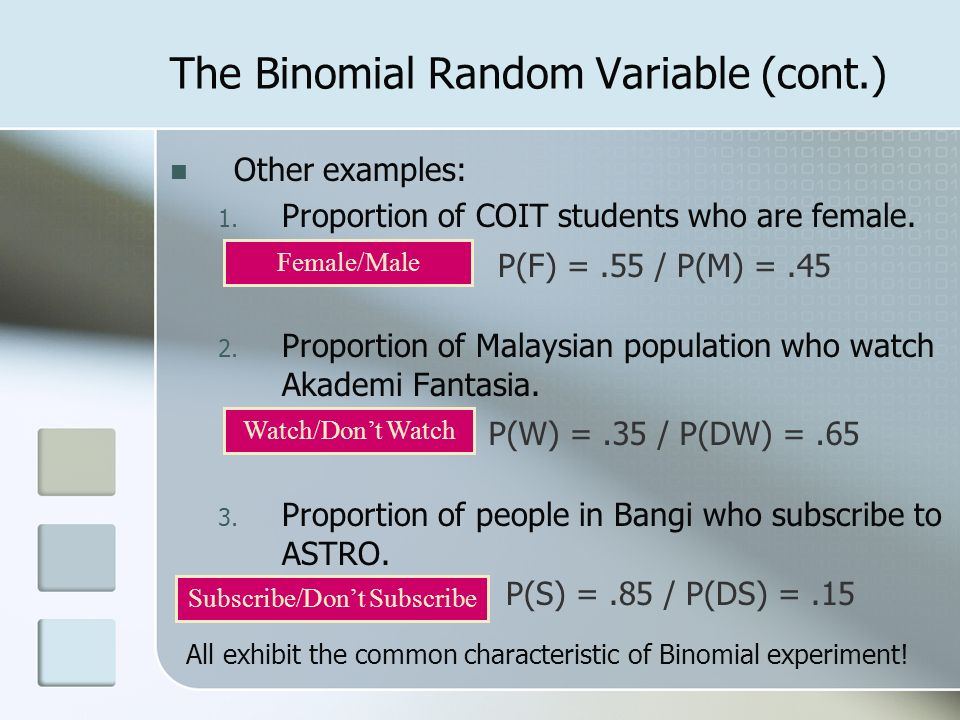 The Binomial Random Variable (cont.)

Other examples:

1. Proportion of COIT students who are female.

Female/Male P(F) = .55 / P(M) = .45

2. Proportion of Malaysian population who watch Akademi Fantasia.

Watch/Don't Watch P(W) = .35 / P(DW) = .65

3. Proportion of people in Bangi who subscribe to ASTRO.

Subscribe/Don't Subscribe P(S) = .85 / P(DS) = .15

All exhibit the common characteristic of Binomial experiment!